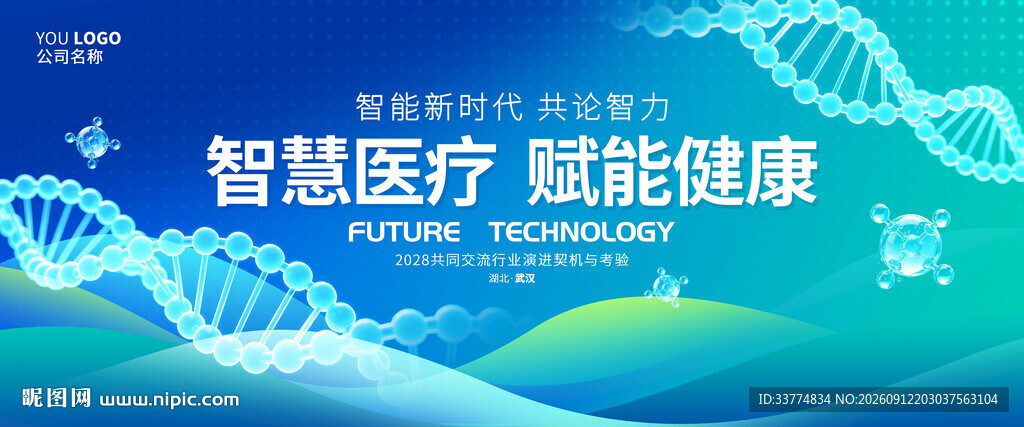 YOU LOGO
公司名称

智能新时代 共论智力

智慧医疗 赋能健康

FUTURE TECHNOLOGY

2028共同交流行业演进契机与考验

湖北·武汉

昵图网 www.nipic.com

ID:33774834 NO:20260912203037563104